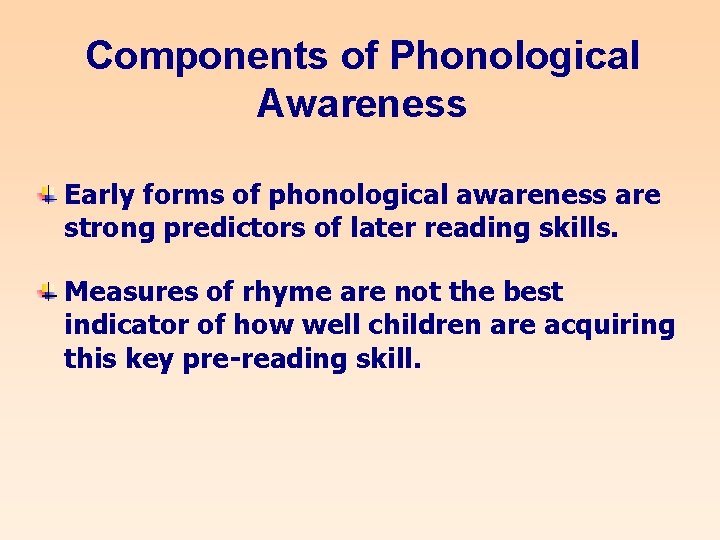 Components of Phonological Awareness

Early forms of phonological awareness are strong predictors of later reading skills.

Measures of rhyme are not the best indicator of how well children are acquiring this key pre-reading skill.